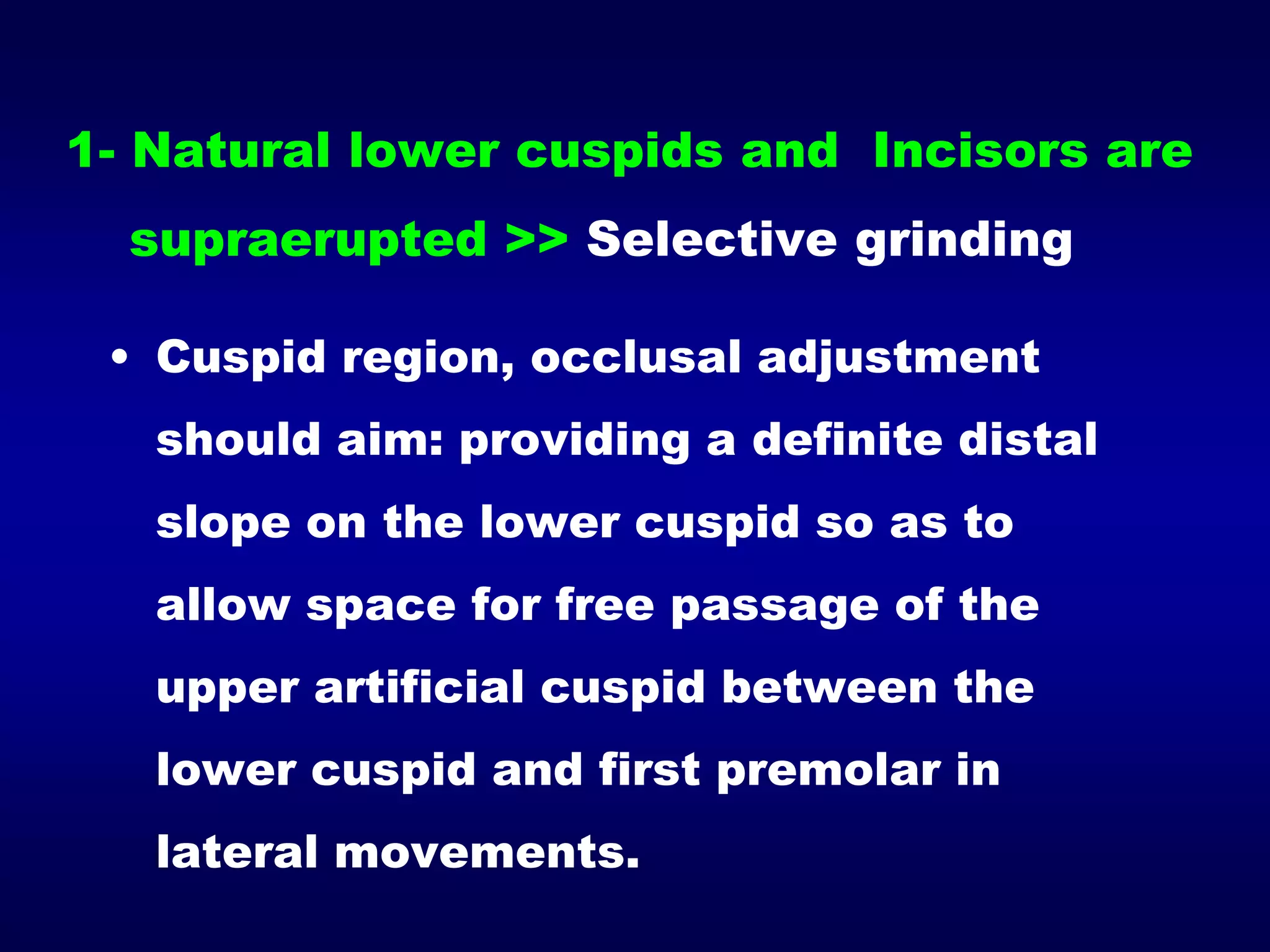 1- Natural lower cuspids and Incisors are supraerupted >> Selective grinding

• Cuspid region, occlusal adjustment should aim: providing a definite distal slope on the lower cuspid so as to allow space for free passage of the upper artificial cuspid between the lower cuspid and first premolar in lateral movements.